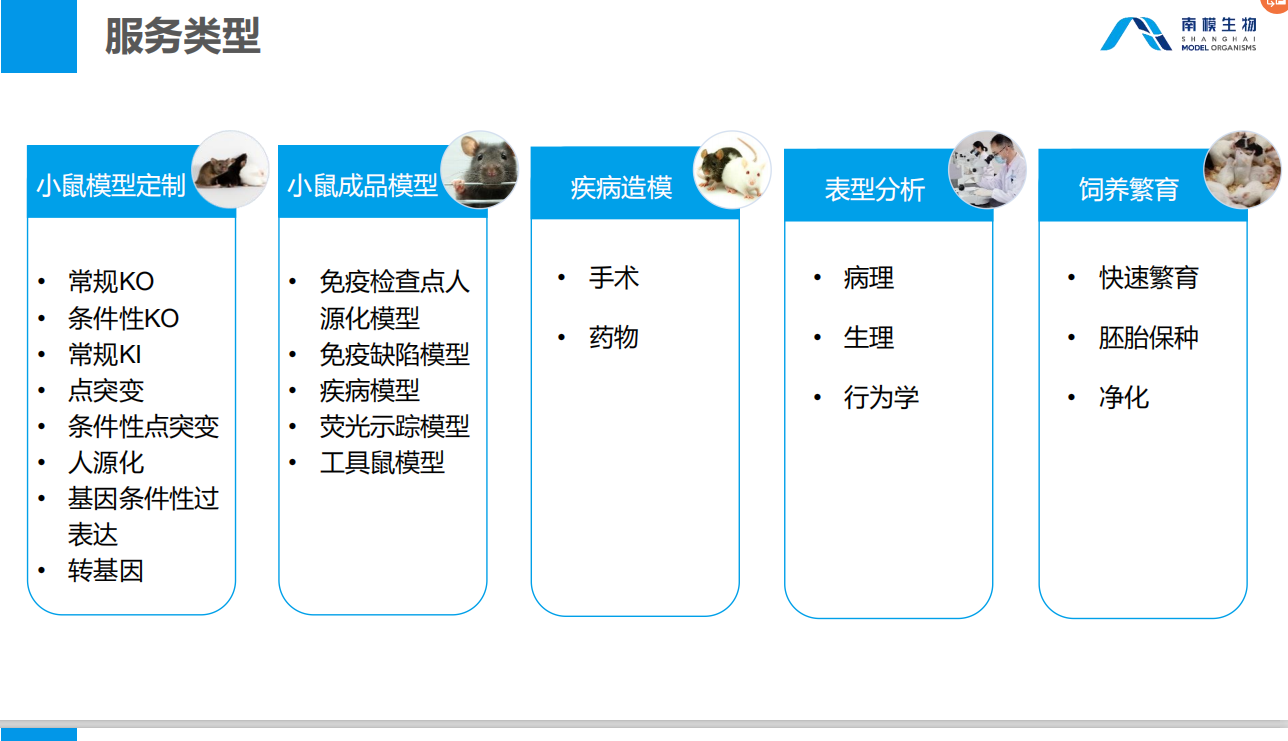 服务类型

南模生物
SHANGHAI
MODEL ORGANISMS

小鼠模型定制
• 常规KO
• 条件性KO
• 常规KI
• 点突变
• 条件性点突变
• 人源化
• 基因条件性过表达
• 转基因

小鼠成品模型
• 免疫检查点人源化模型
• 免疫缺陷模型
• 疾病模型
• 荧光示踪模型
• 工具鼠模型

疾病造模
• 手术
• 药物

表型分析
• 病理
• 生理
• 行为学

饲养繁育
• 快速繁育
• 胚胎保种
• 净化